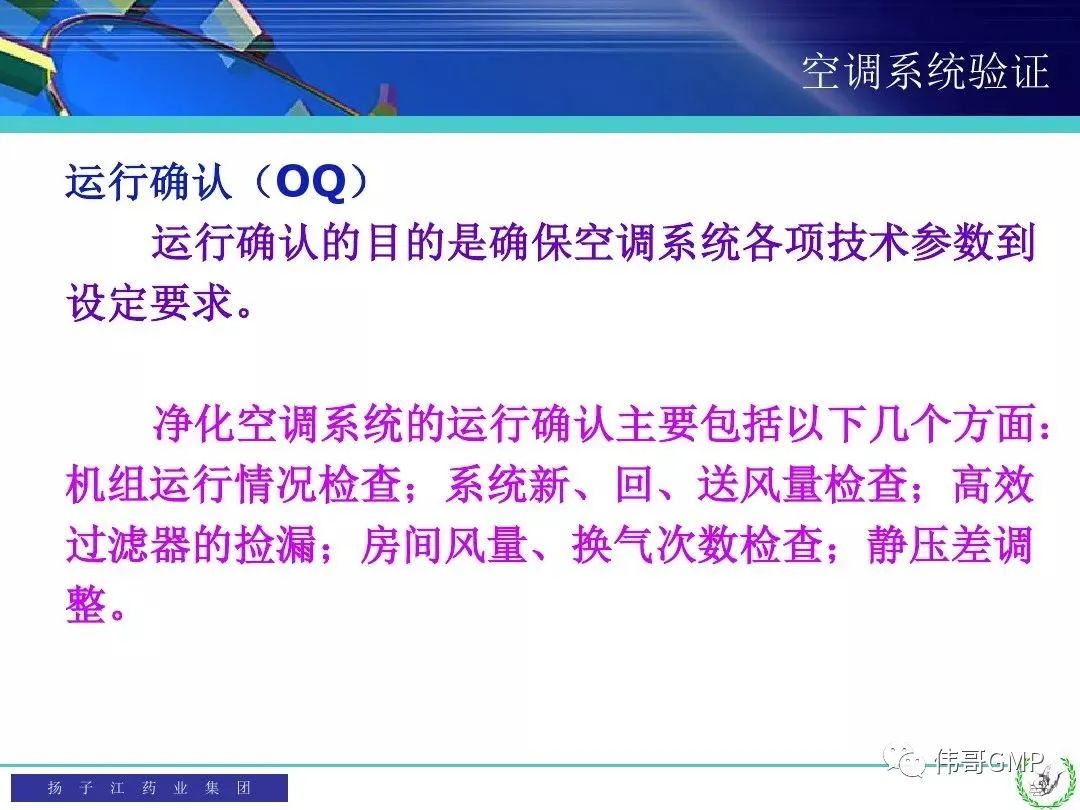 空调系统验证

运行确认（OQ）

运行确认的目的是确保空调系统各项技术参数到设定要求。

净化空调系统的运行确认主要包括以下几个方面：机组运行情况检查；系统新、回、送风量检查；高效过滤器的捡漏；房间风量、换气次数检查；静压差调整。

扬子江药业集团

伟哥GMP